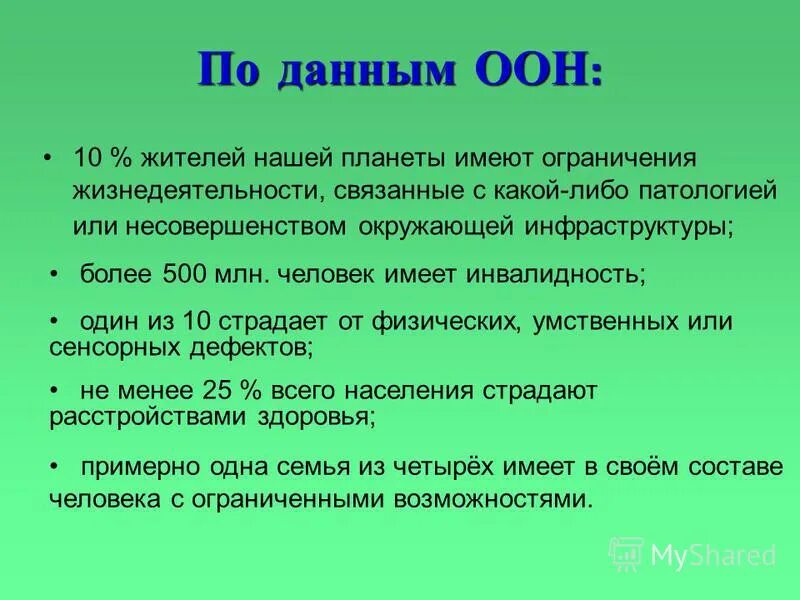 По данным ООН:

• 10 % жителей нашей планеты имеют ограничения жизнедеятельности, связанные с какой-либо патологией или несовершенством окружающей инфраструктуры;

• более 500 млн. человек имеет инвалидность;

• один из 10 страдает от физических, умственных или сенсорных дефектов;

• не менее 25 % всего населения страдают расстройствами здоровья;

• примерно одна семья из четырёх имеет в своём составе человека с ограниченными возможностями.

MyShared